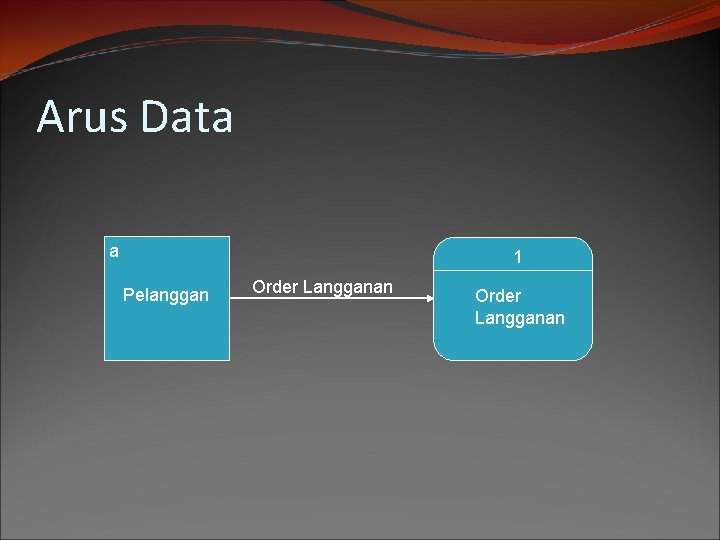 Arus Data

a

Pelanggan

Order Langganan

1

Order Langganan